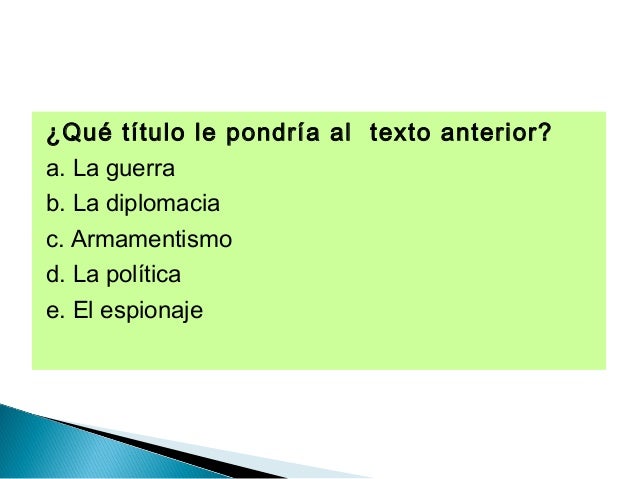 ¿Qué título le pondría al texto anterior?

a. La guerra

b. La diplomacia

c. Armamentismo

d. La política

e. El espionaje